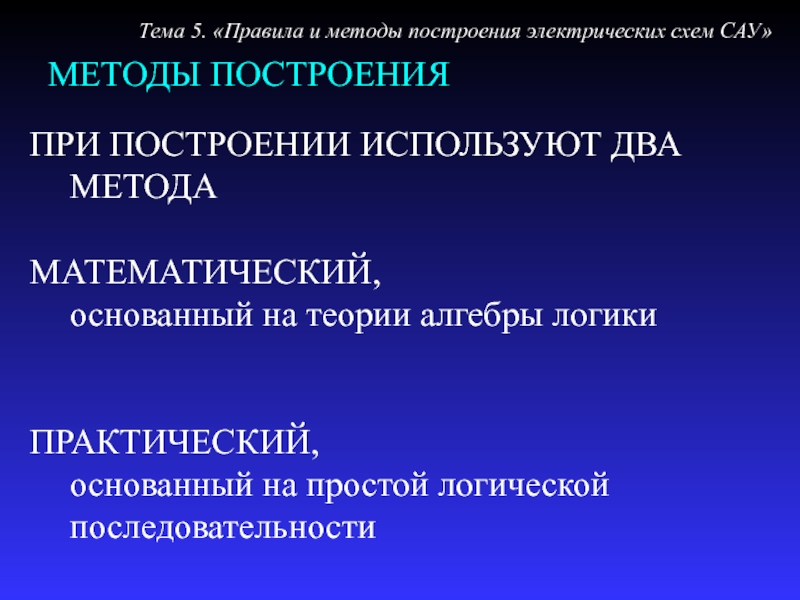 Тема 5. «Правила и методы построения электрических схем САУ»

МЕТОДЫ ПОСТРОЕНИЯ

ПРИ ПОСТРОЕНИИ ИСПОЛЬЗУЮТ ДВА МЕТОДА

МАТЕМАТИЧЕСКИЙ,
основанный на теории алгебры логики

ПРАКТИЧЕСКИЙ,
основанный на простой логической последовательности